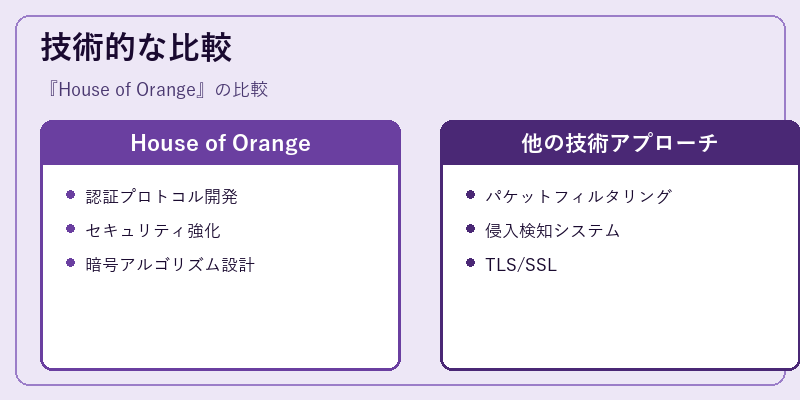 技術的な比較

『House of Orange』の比較

House of Orange

- 認証プロトコル開発
- セキュリティ強化
- 暗号アルゴリズム設計

他の技術アプローチ

- パケットフィルタリング
- 侵入検知システム
- TLS/SSL